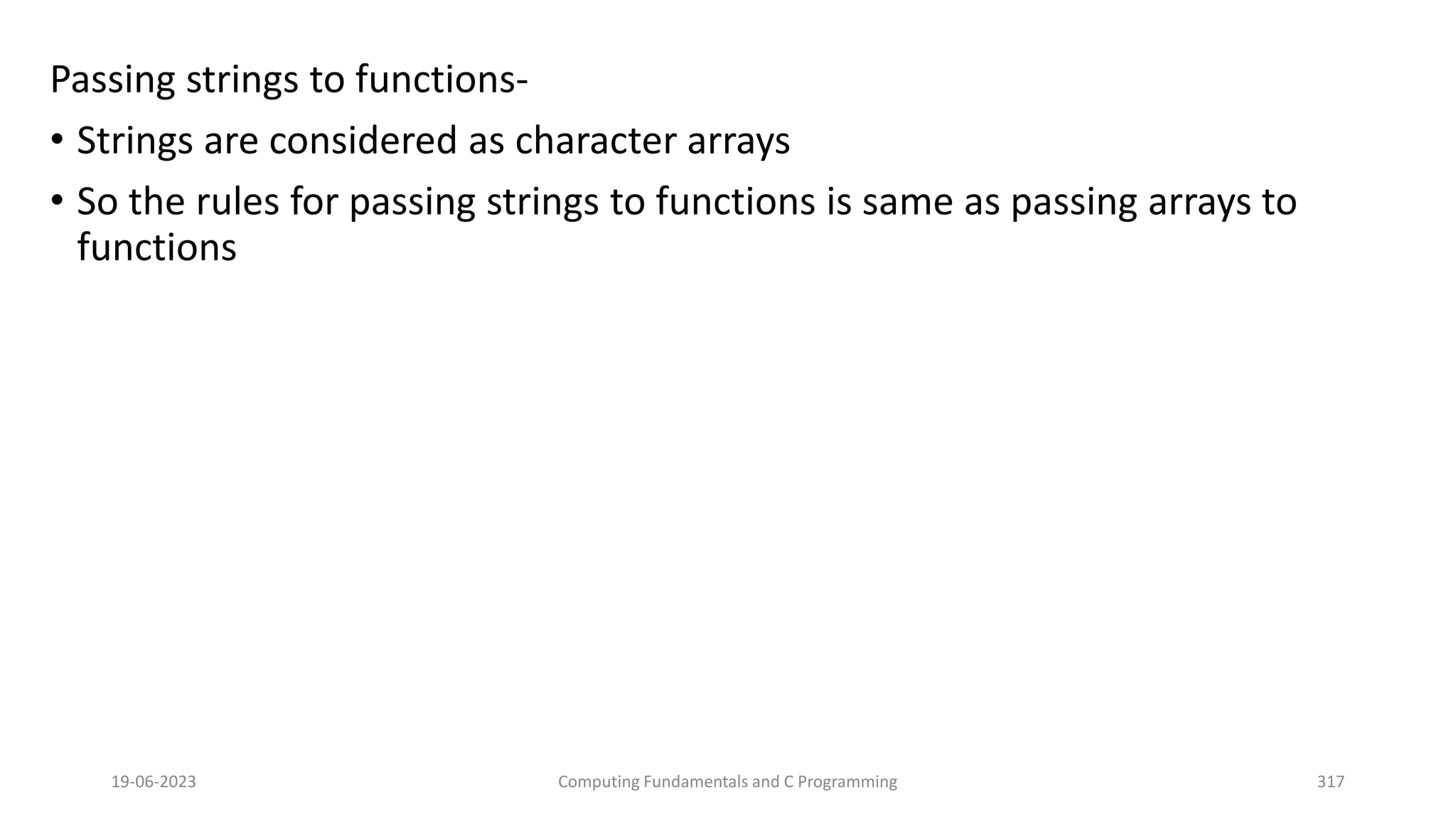 Passing strings to functions-

• Strings are considered as character arrays

• So the rules for passing strings to functions is same as passing arrays to functions

19-06-2023

Computing Fundamentals and C Programming

317